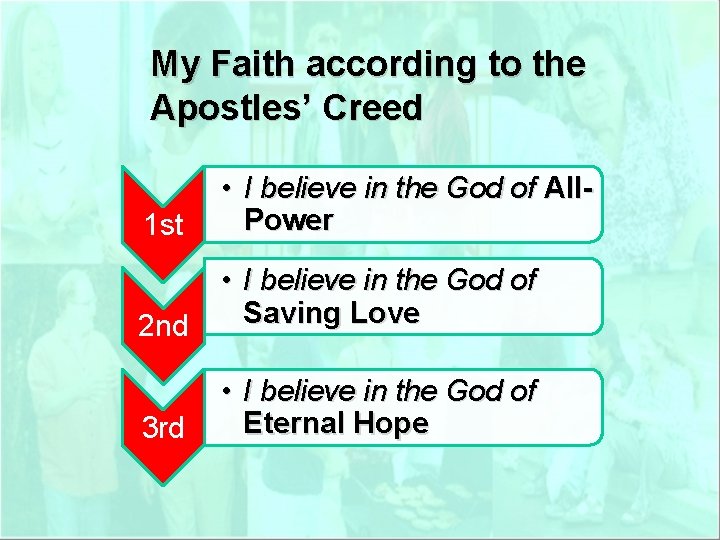 My Faith according to the Apostles' Creed

1st

• I believe in the God of All-Power

2nd

• I believe in the God of Saving Love

3rd

• I believe in the God of Eternal Hope